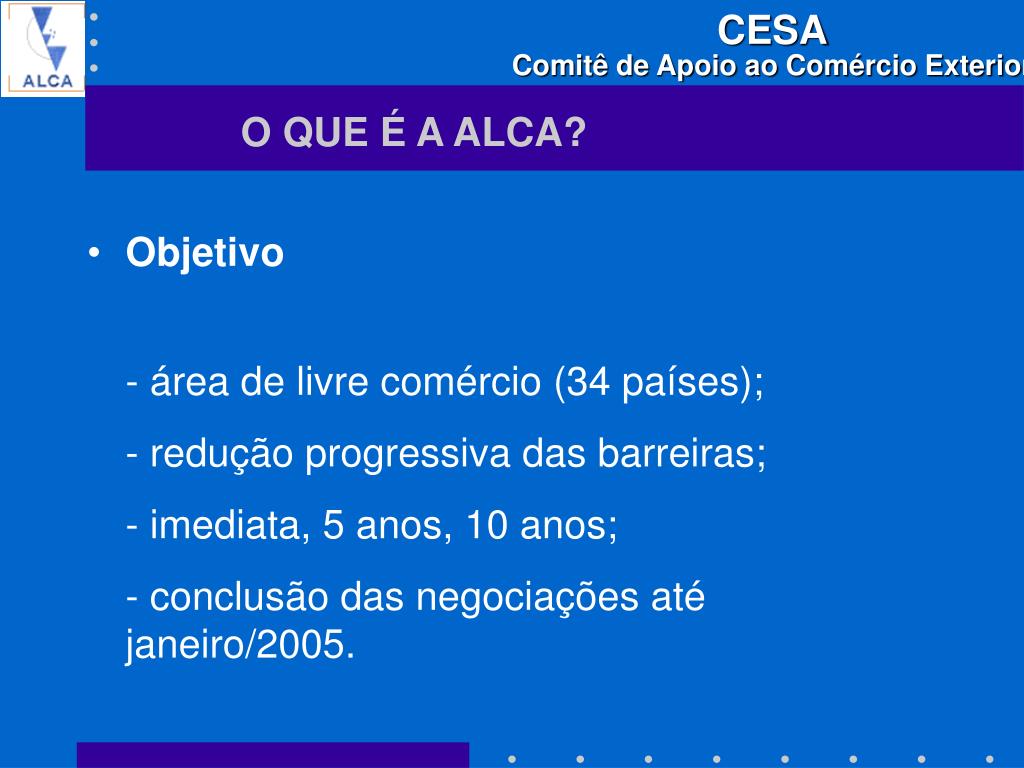 ALCA

CESA
Comitê de Apoio ao Comércio Exterior

O QUE É A ALCA?

• Objetivo

- área de livre comércio (34 países);

- redução progressiva das barreiras;

- imediata, 5 anos, 10 anos;

- conclusão das negociações até janeiro/2005.